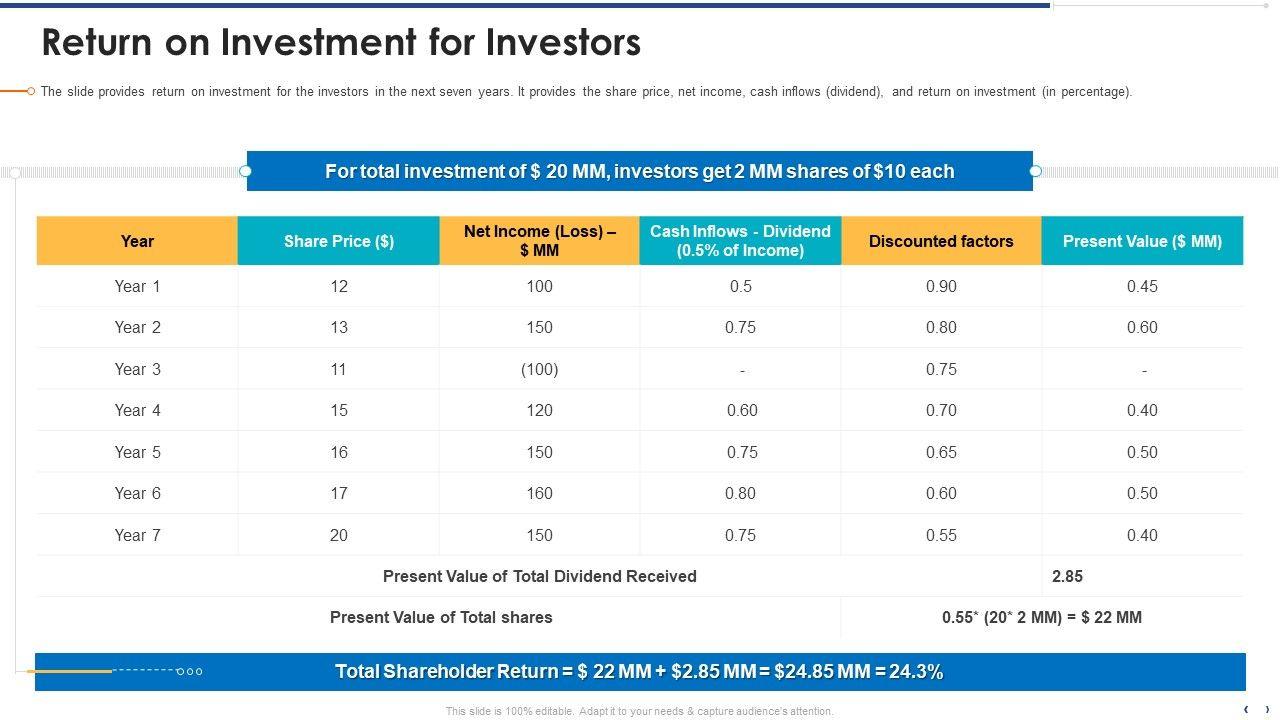 Return on Investment for Investors

The slide provides return on investment for the investors in the next seven years. It provides the share price, net income, cash inflows (dividend), and return on investment (in percentage).

For total investment of $ 20 MM, investors get 2 MM shares of $10 each

| Year | Share Price ($) | Net Income (Loss) – $ MM | Cash Inflows - Dividend (0.5% of Income) | Discounted factors | Present Value ($ MM) |
|---|---|---|---|---|---|
| Year 1 | 12 | 100 | 0.5 | 0.90 | 0.45 |
| Year 2 | 13 | 150 | 0.75 | 0.80 | 0.60 |
| Year 3 | 11 | (100) | - | 0.75 | - |
| Year 4 | 15 | 120 | 0.60 | 0.70 | 0.40 |
| Year 5 | 16 | 150 | 0.75 | 0.65 | 0.50 |
| Year 6 | 17 | 160 | 0.80 | 0.60 | 0.50 |
| Year 7 | 20 | 150 | 0.75 | 0.55 | 0.40 |
| Present Value of Total Dividend Received | | | | | 2.85 |
| Present Value of Total shares | | | | 0.55* (20* 2 MM) = $ 22 MM | |

Total Shareholder Return = $ 22 MM + $2.85 MM = $24.85 MM = 24.3%

This slide is 100% editable. Adapt it to your needs & capture audience's attention.